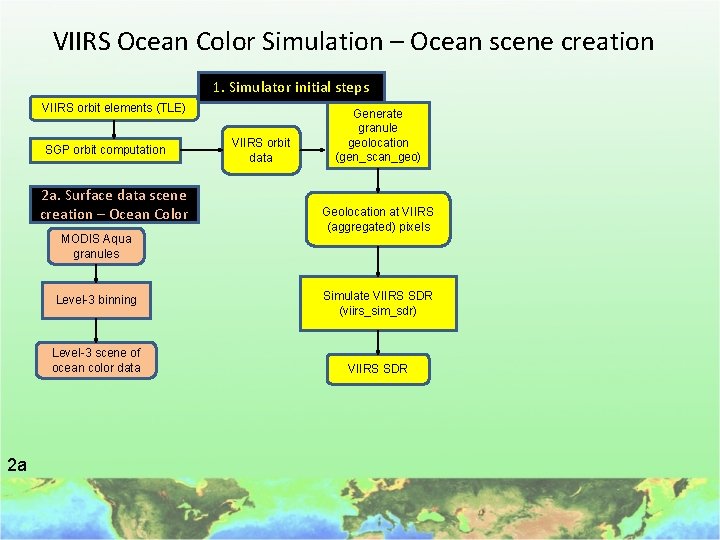 VIIRS Ocean Color Simulation – Ocean scene creation

1. Simulator initial steps

VIIRS orbit elements (TLE)

SGP orbit computation

VIIRS orbit data

Generate granule geolocation (gen_scan_geo)

Geolocation at VIIRS (aggregated) pixels

Simulate VIIRS SDR (viirs_sim_sdr)

VIIRS SDR

2a. Surface data scene creation – Ocean Color

MODIS Aqua granules

Level-3 binning

Level-3 scene of ocean color data

2a